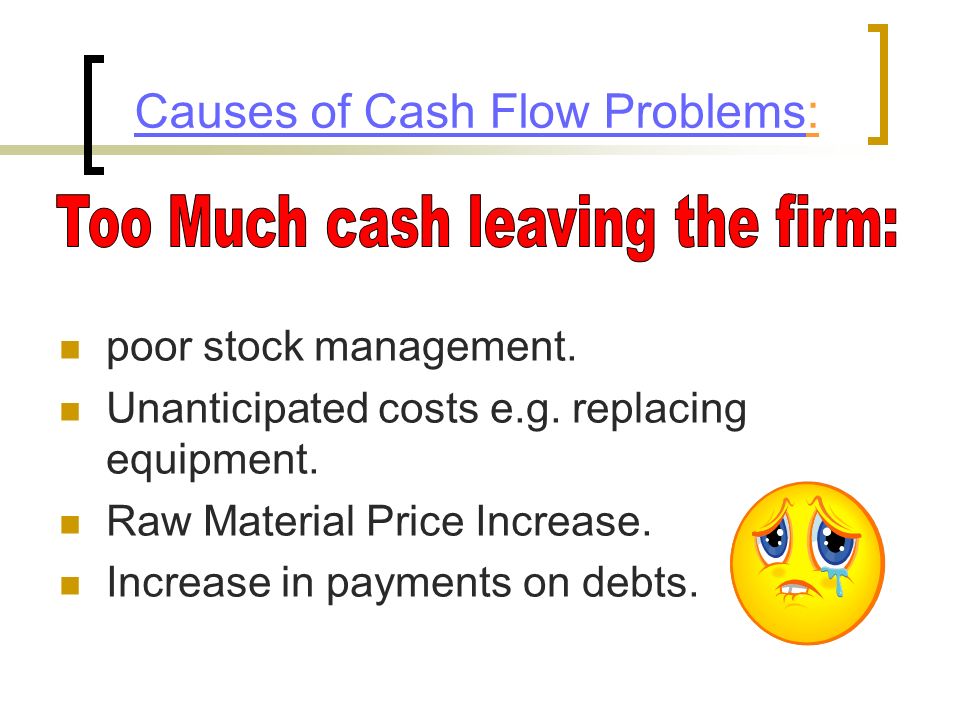 Causes of Cash Flow Problems:

Too Much cash leaving the firm:

- poor stock management.
- Unanticipated costs e.g. replacing equipment.
- Raw Material Price Increase.
- Increase in payments on debts.